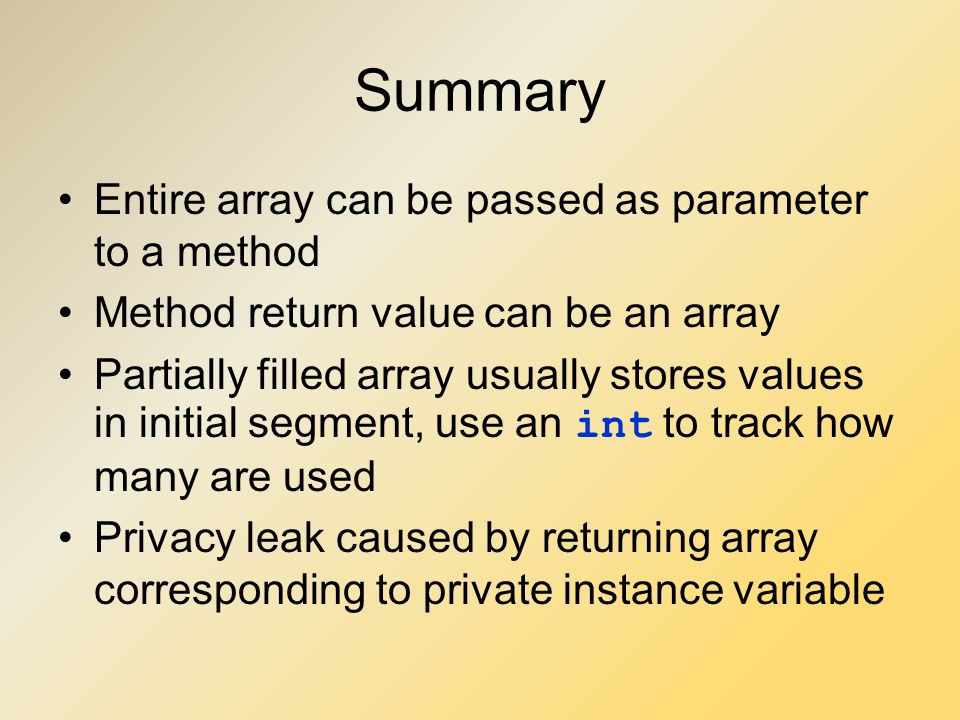 Summary

• Entire array can be passed as parameter to a method

• Method return value can be an array

• Partially filled array usually stores values in initial segment, use an int to track how many are used

• Privacy leak caused by returning array corresponding to private instance variable